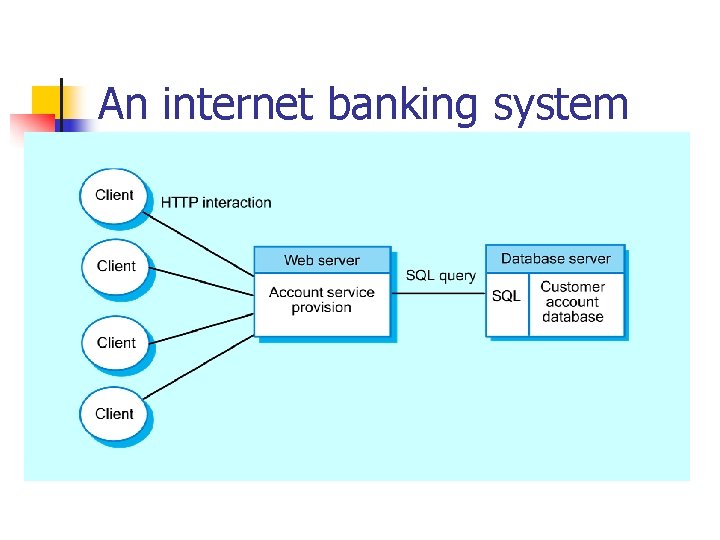 An internet banking system

Client

HTTP interaction

Client

Client

Client

Web server

Account service provision

SQL query

Database server

SQL

Customer account database